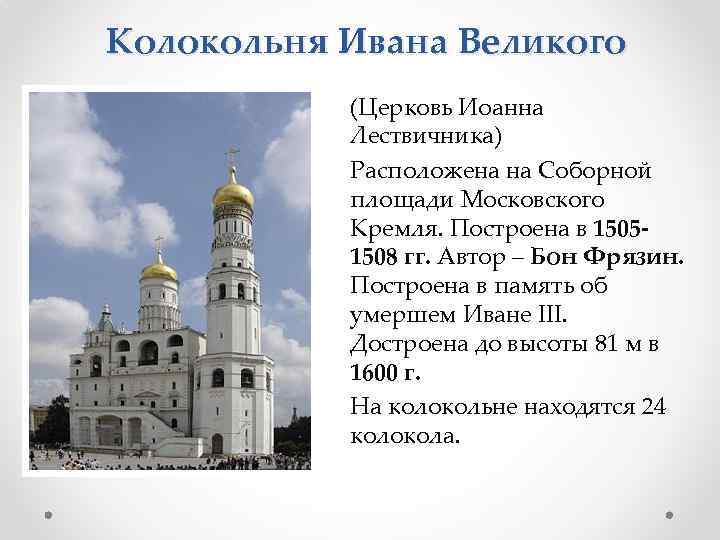 Колокольня Ивана Великого

(Церковь Иоанна Лествичника)

Расположена на Соборной площади Московского Кремля. Построена в 1505-1508 гг. Автор – Бон Фрязин. Построена в память об умершем Иване III. Достроена до высоты 81 м в 1600 г.

На колокольне находятся 24 колокола.